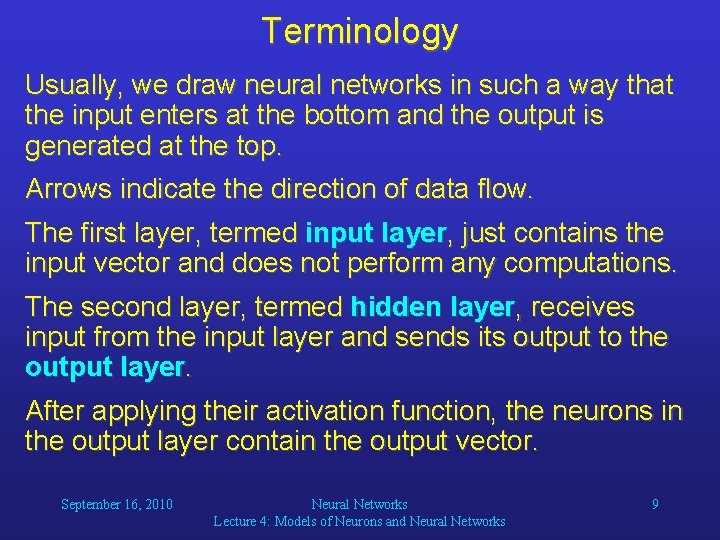 Terminology

Usually, we draw neural networks in such a way that the input enters at the bottom and the output is generated at the top.

Arrows indicate the direction of data flow.

The first layer, termed input layer, just contains the input vector and does not perform any computations.

The second layer, termed hidden layer, receives input from the input layer and sends its output to the output layer.

After applying their activation function, the neurons in the output layer contain the output vector.

September 16, 2010

Neural Networks
Lecture 4: Models of Neurons and Neural Networks

9